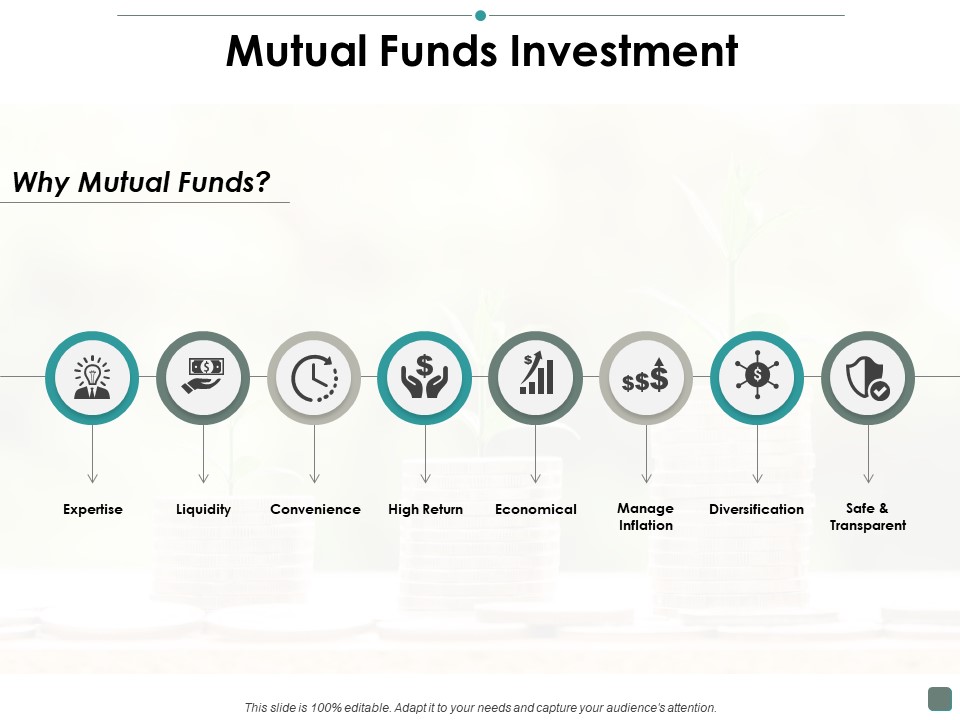 Mutual Funds Investment

Why Mutual Funds?

Expertise

Liquidity

Convenience

High Return

Economical

Manage Inflation

Diversification

Safe & Transparent

This slide is 100% editable. Adapt it to your needs and capture your audience's attention.